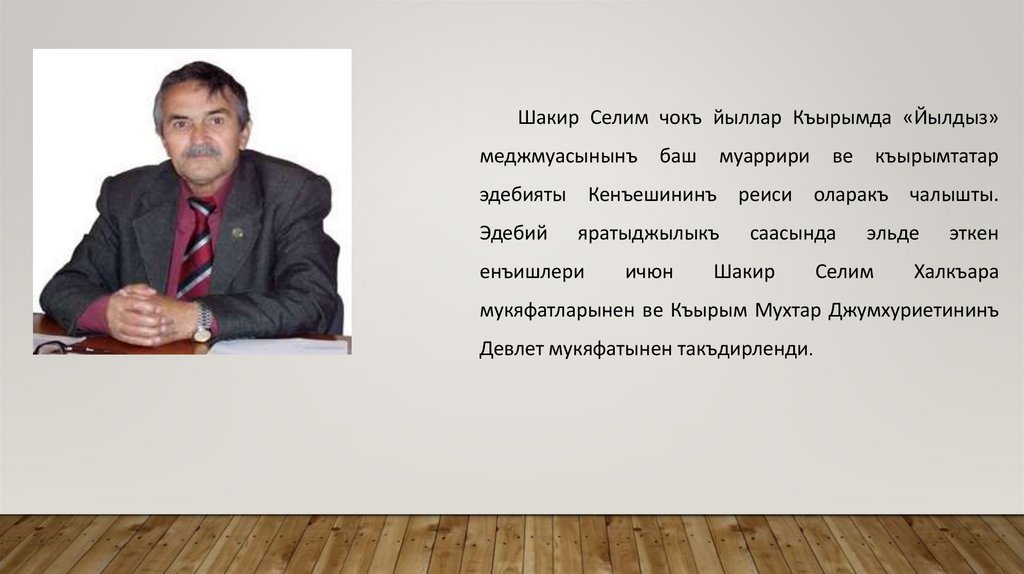 Шакир Селим чокъ йыллар Къырымда «Йылдыз» меджмуасынынъ баш муаррири ве къырымтатар эдебияты Кенъешининъ реиси оларакъ чалышты. Эдебий яратыджылыкъ саасында эльде эткен енъишлери ичюн Шакир Селим Халкъара мукяфатларынен ве Къырым Мухтар Джумхуриетининъ Девлет мукяфатынен такъдирленди.